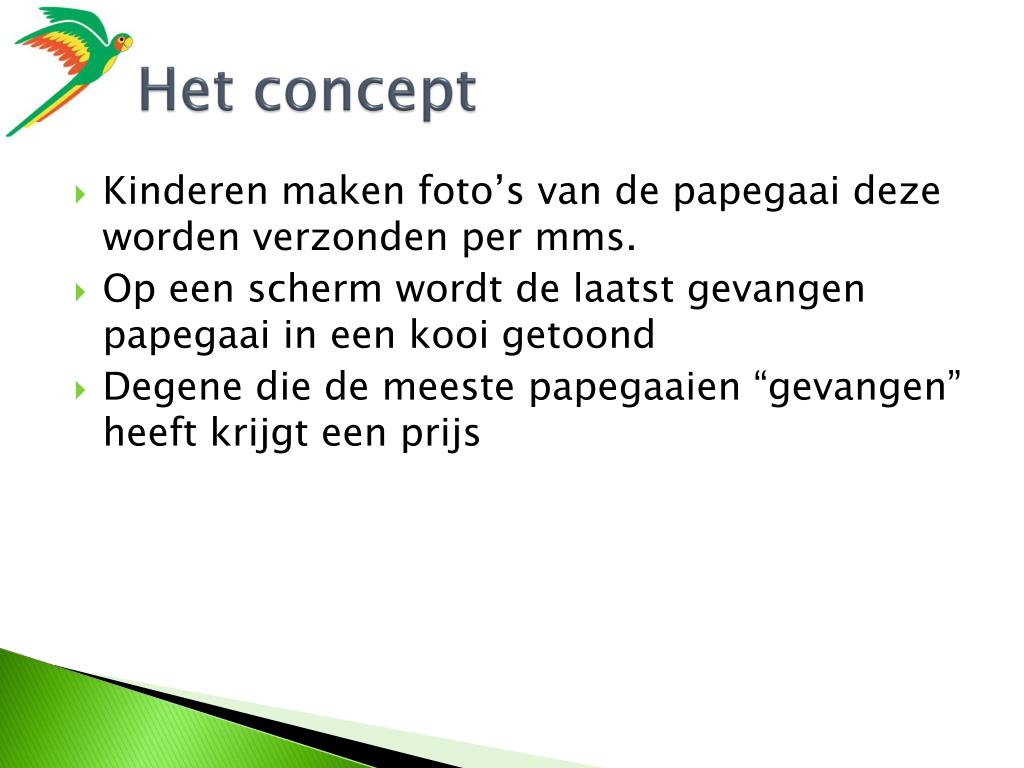 Het concept

Kinderen maken foto’s van de papegaai deze worden verzonden per mms.
Op een scherm wordt de laatst gevangen papegaai in een kooi getoond
Degene die de meeste papegaaien “gevangen” heeft krijgt een prijs